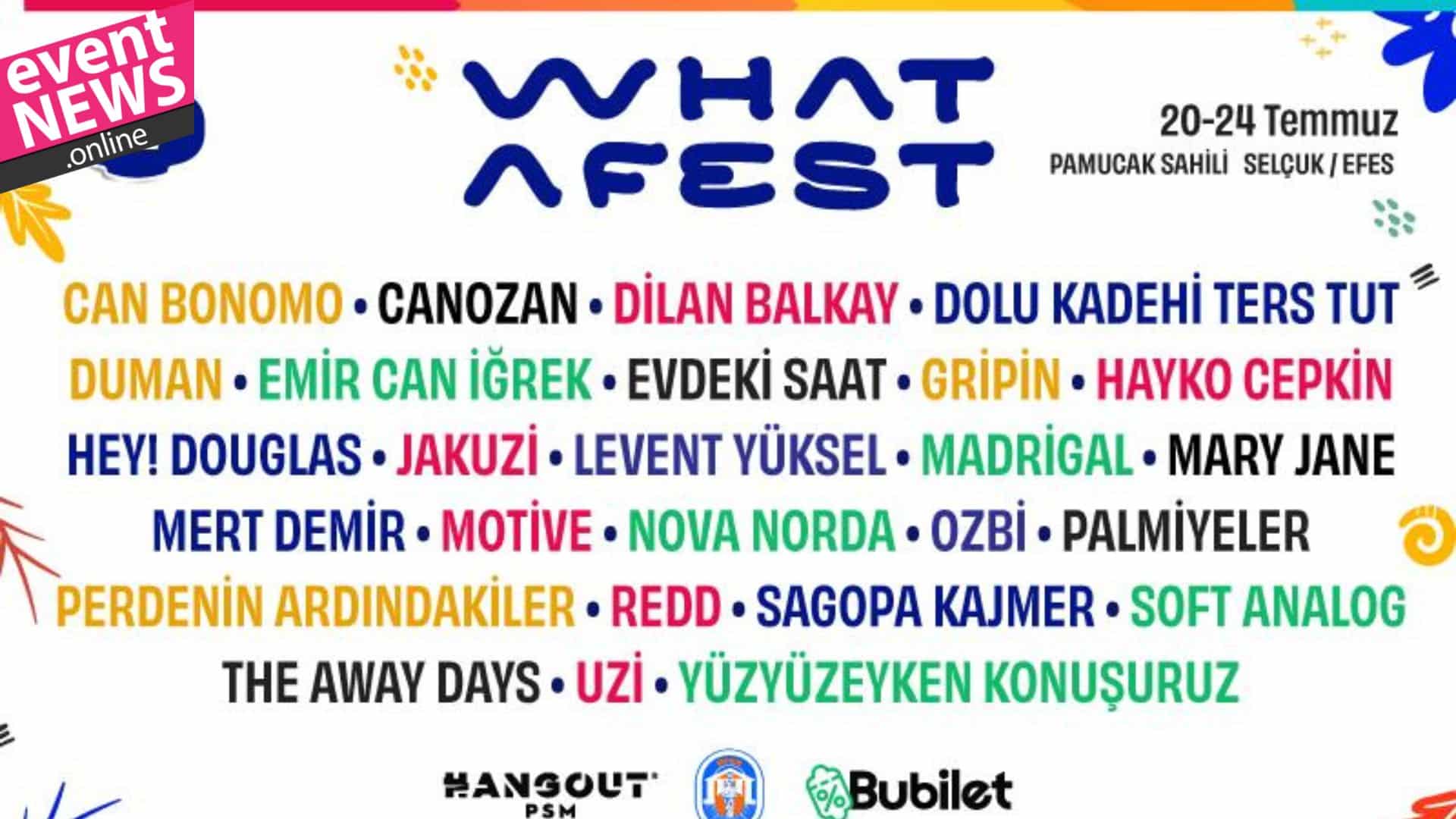 event NEWS .online

WHAT AFEST

20-24 Temmuz
PAMUCAK SAHİLİ SELÇUK / EFES

CAN BONOMO • CANOZAN • DİLAN BALKAY • DOLU KADEHİ TERS TUT
DUMAN • EMİR CAN İĞREK • EVDEKİ SAAT • GRİPİN • HAYKO CEPKİN
HEY! DOUGLAS • JAKUZİ • LEVENT YÜKSEL • MADRİGAL • MARY JANE
MERT DEMİR • MOTİVE • NOVA NORDA • OZBİ • PALMİYELER
PERDENİN ARDINDAKİLER • REDD • SAGOPA KAJMER • SOFT ANALOG
THE AWAY DAYS • UZİ • YÜZYÜZEYKEN KONUŞURUZ

HANGOUT PSM
Bubilet